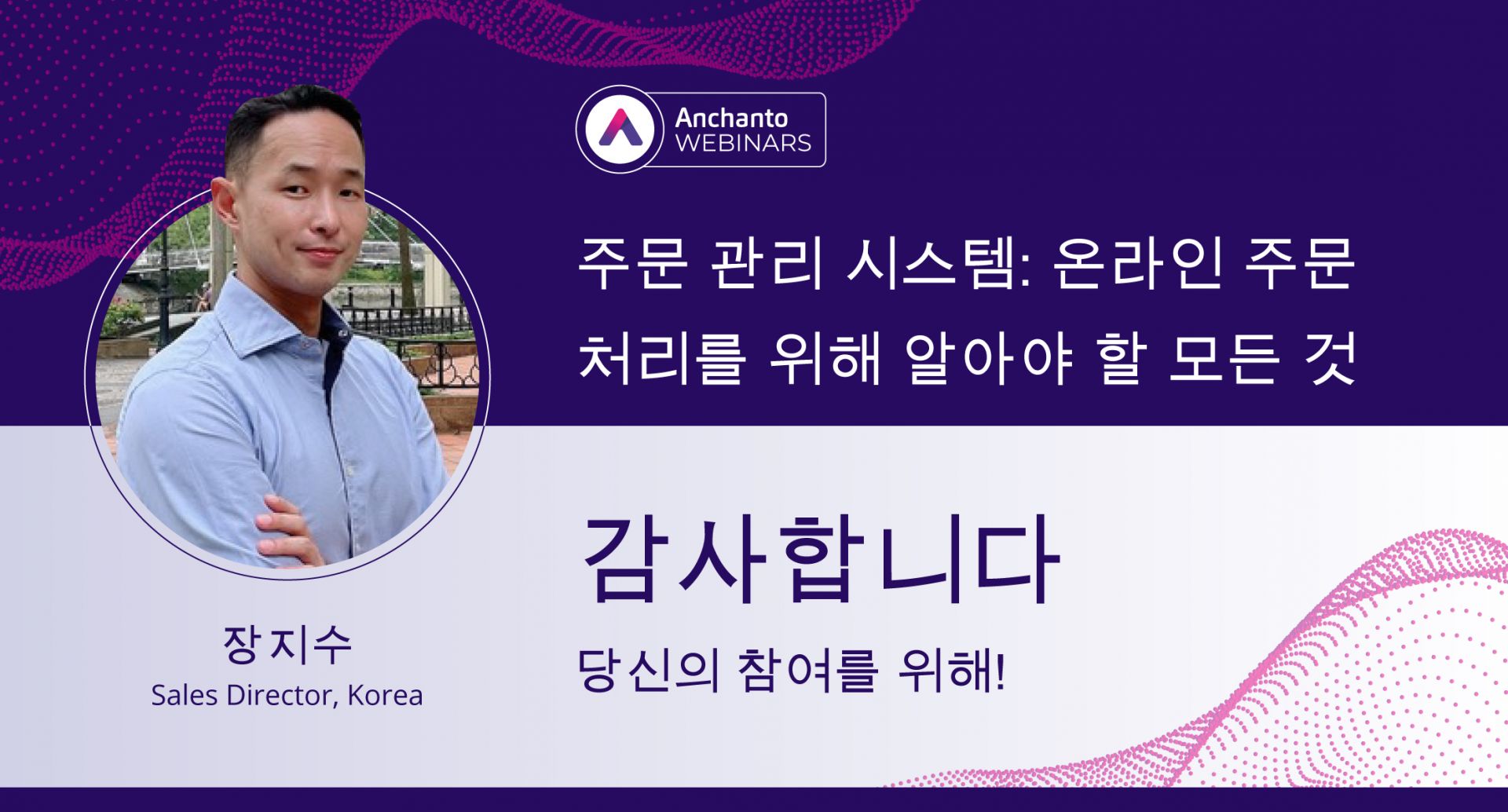 Anchanto
WEBINARS

주문 관리 시스템: 온라인 주문 처리를 위해 알아야 할 모든 것

감사합니다

당신의 참여를 위해!

장지수
Sales Director, Korea